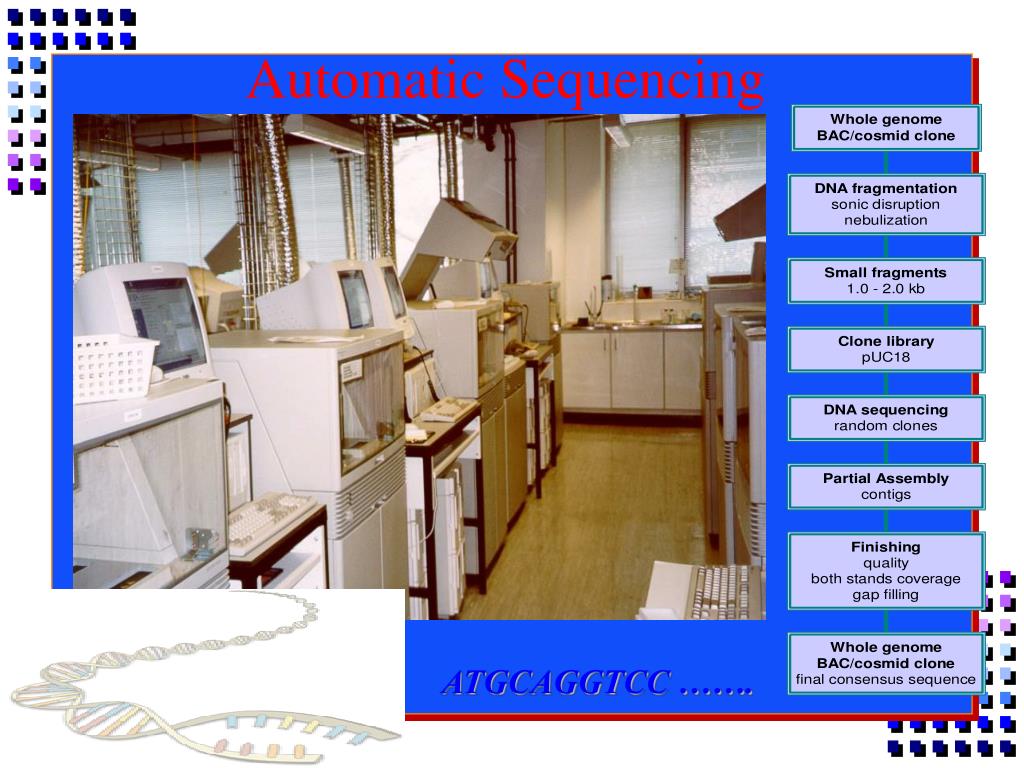 Automatic Sequencing

Whole genome
BAC/cosmid clone

DNA fragmentation
sonic disruption
nebulization

Small fragments
1.0 - 2.0 kb

Clone library
pUC18

DNA sequencing
random clones

Partial Assembly
contigs

Finishing
quality
both stands coverage
gap filling

Whole genome
BAC/cosmid clone
final consensus sequence

ATGCAGGTCC …….